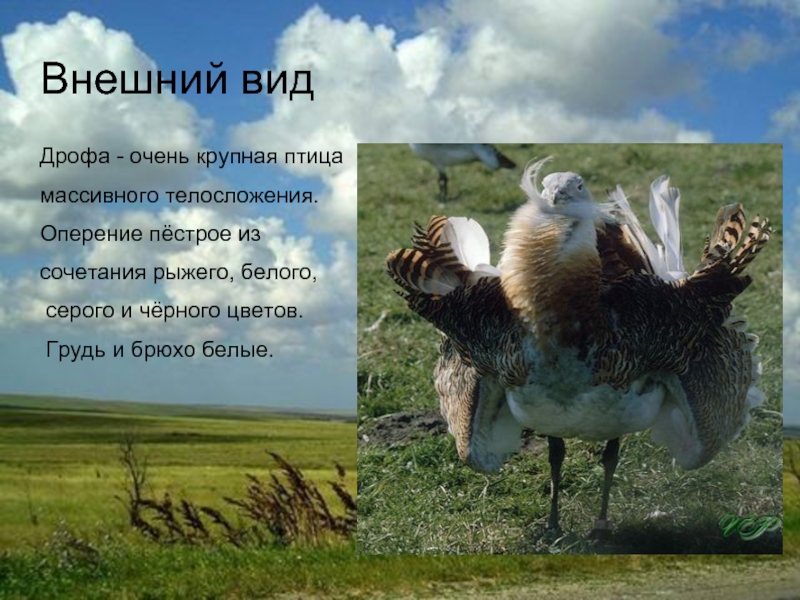 Внешний вид

Дрофа - очень крупная птица массивного телосложения. Оперение пёстрое из сочетания рыжего, белого, серого и чёрного цветов. Грудь и брюхо белые.